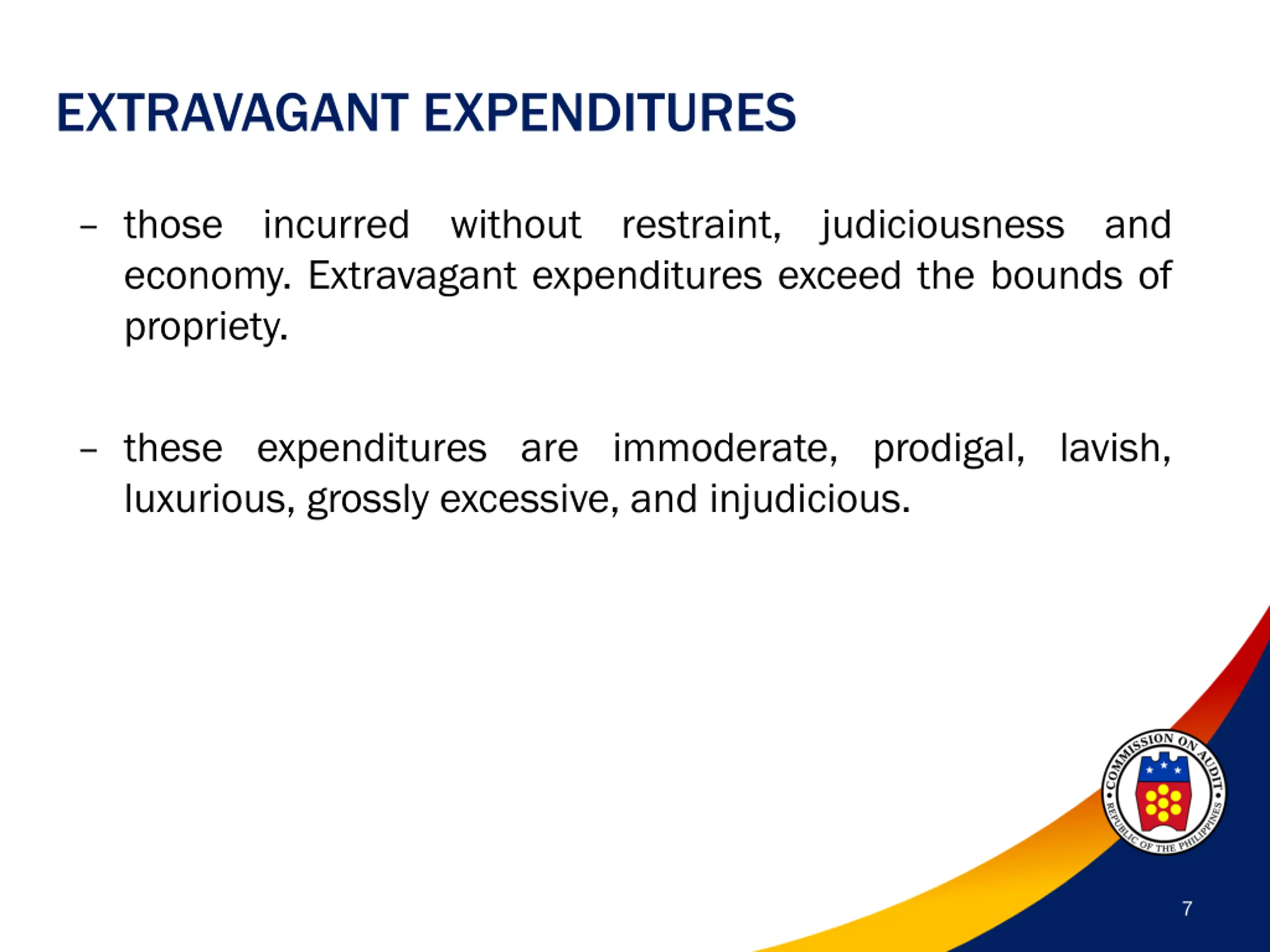 EXTRAVAGANT EXPENDITURES

– those incurred without restraint, judiciousness and economy. Extravagant expenditures exceed the bounds of propriety.

– these expenditures are immoderate, prodigal, lavish, luxurious, grossly excessive, and injudicious.

COMMISSION ON AUDIT
REPUBLIC OF THE PHILIPPINES

7